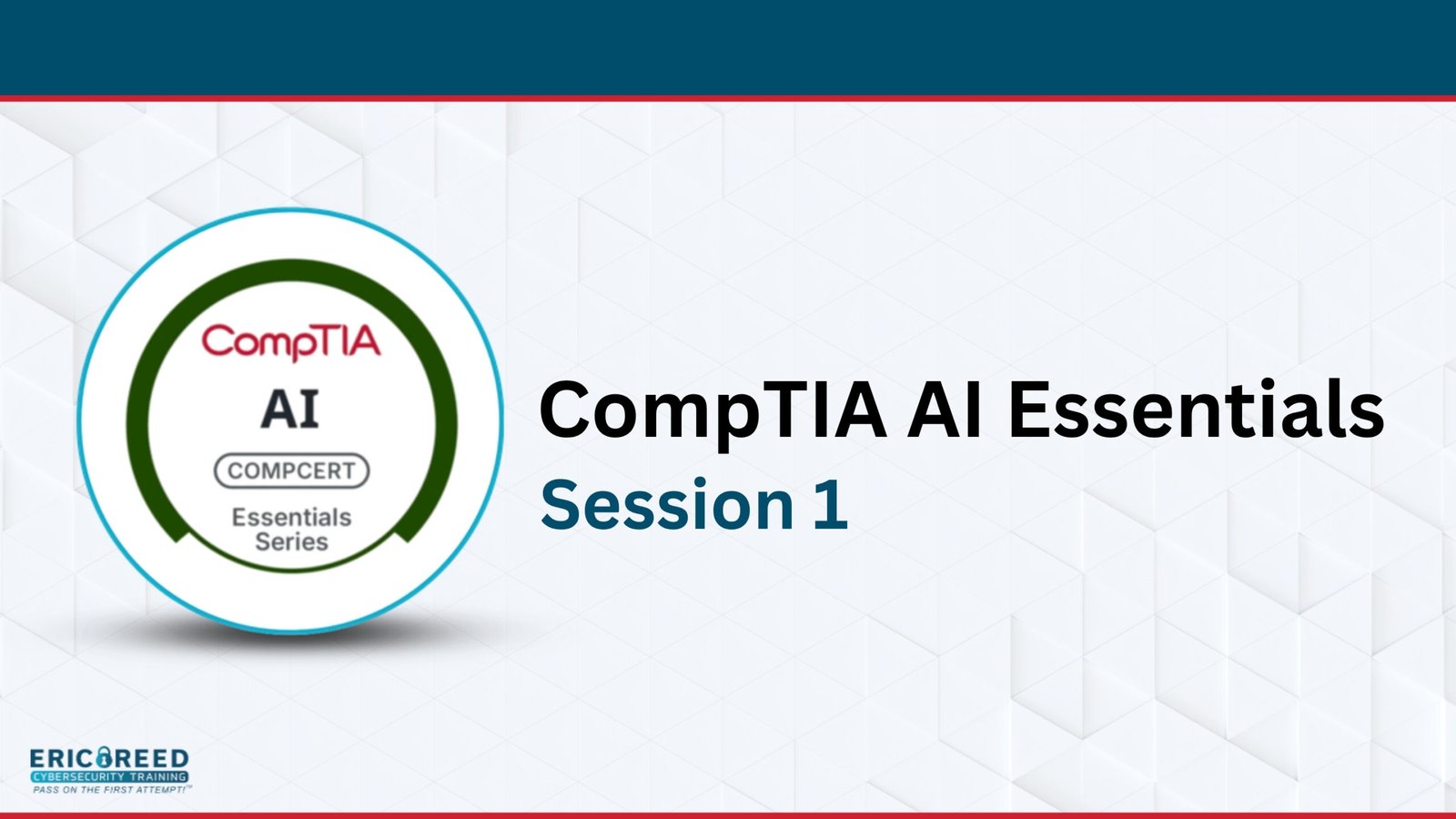 CompTIA
AI
COMPCERT
Essentials Series

CompTIA AI Essentials
Session 1

ERIC REED
CYBERSECURITY TRAINING
PASS ON THE FIRST ATTEMPT!™